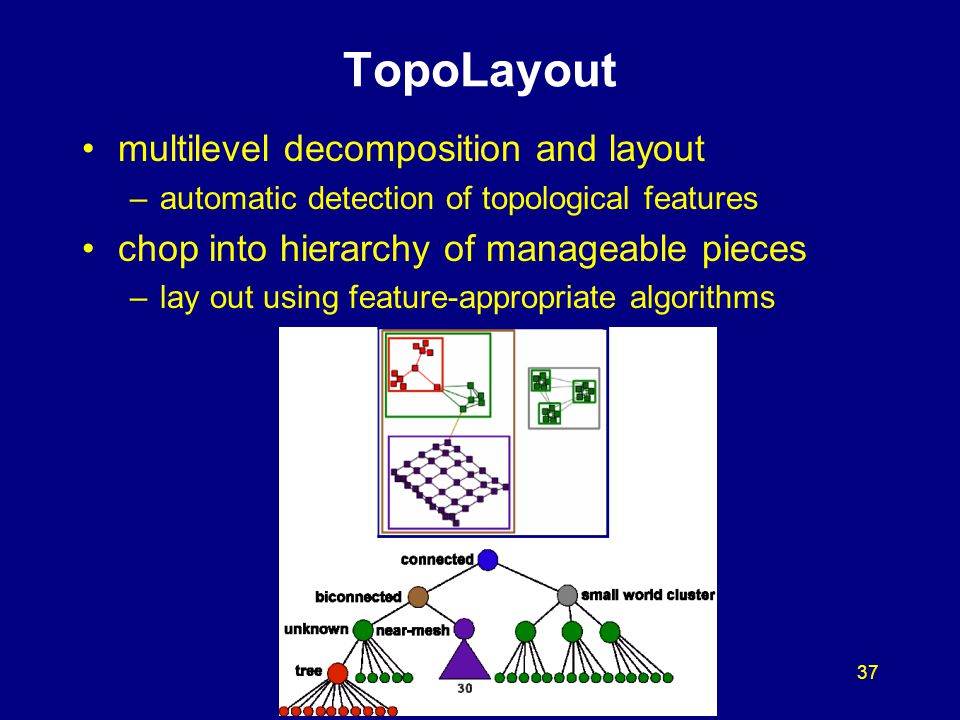 TopoLayout

• multilevel decomposition and layout
  – automatic detection of topological features
• chop into hierarchy of manageable pieces
  – lay out using feature-appropriate algorithms

connected
biconnected
small world cluster
unknown
near-mesh
tree
30

37